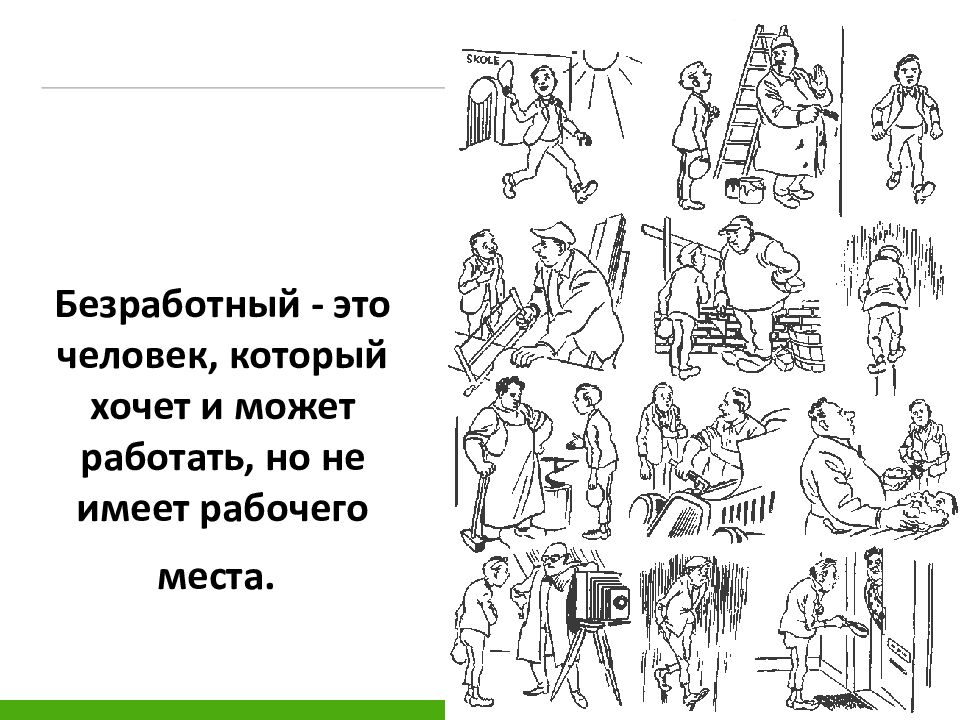 Безработный - это человек, который хочет и может работать, но не имеет рабочего места.

SKOLE